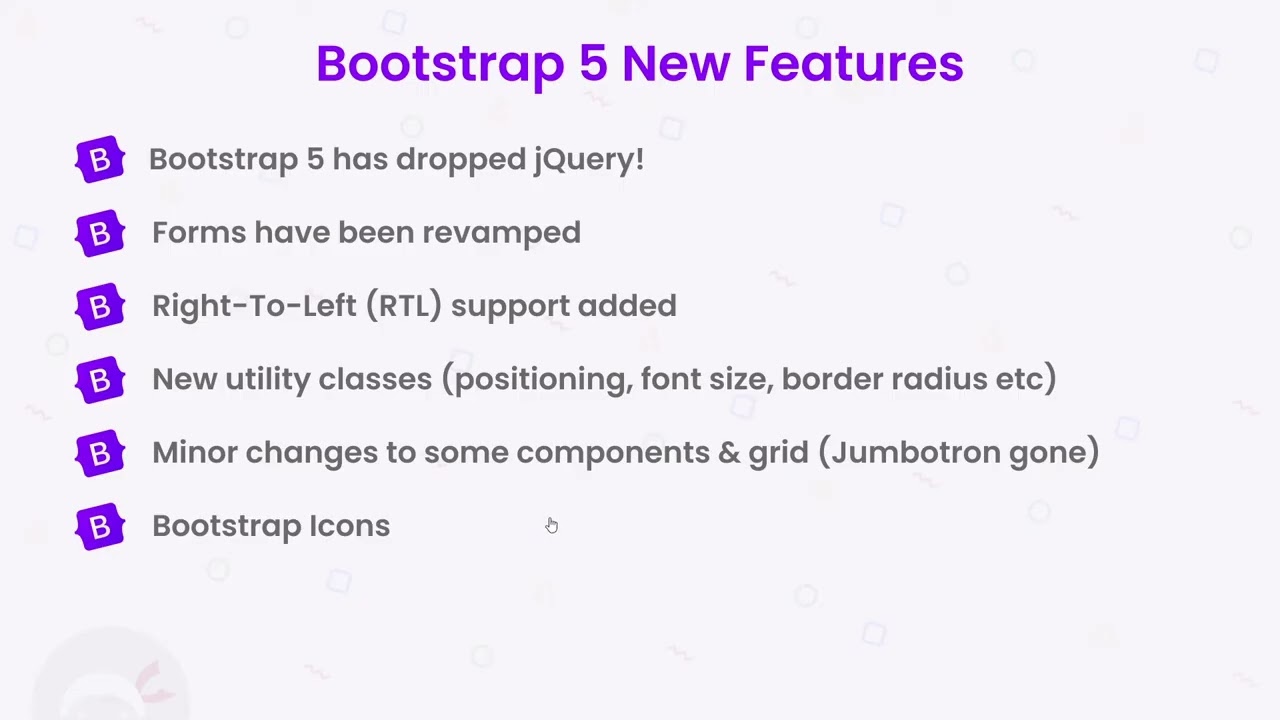 Bootstrap 5 New Features

B Bootstrap 5 has dropped jQuery!

B Forms have been revamped

B Right-To-Left (RTL) support added

B New utility classes (positioning, font size, border radius etc)

B Minor changes to some components & grid (Jumbotron gone)

B Bootstrap Icons